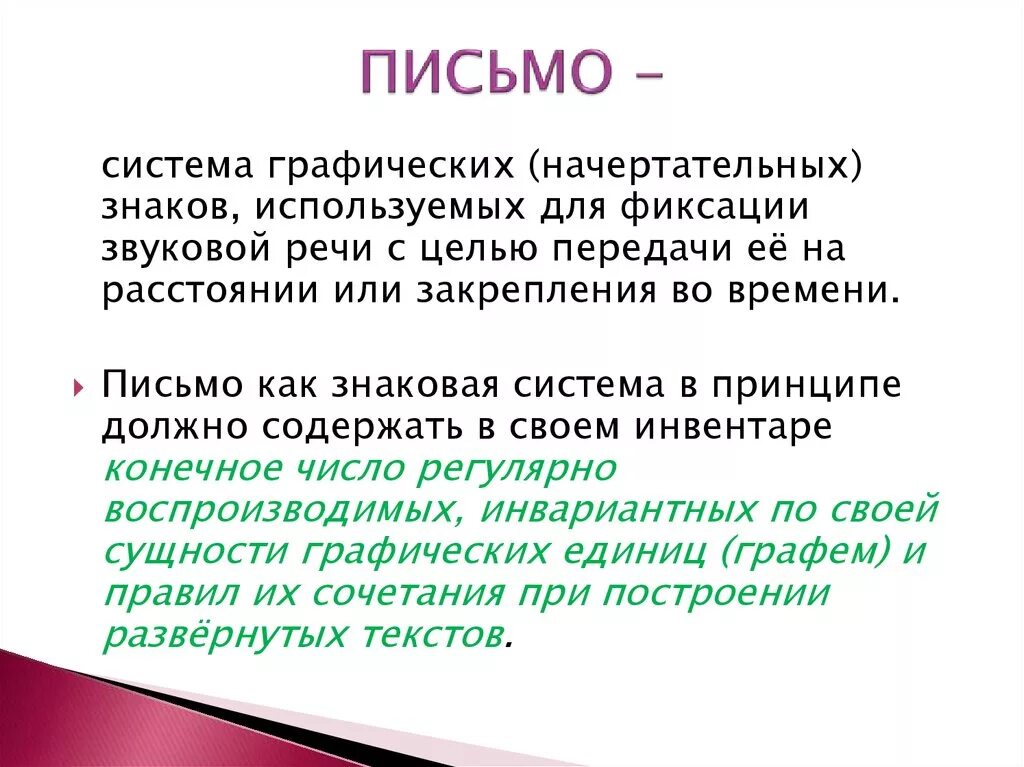 ПИСЬМО –

система графических (начертательных) знаков, используемых для фиксации звуковой речи с целью передачи её на расстоянии или закрепления во времени.

Письмо как знаковая система в принципе должно содержать в своем инвентаре конечное число регулярно воспроизводимых, инвариантных по своей сущности графических единиц (графем) и правил их сочетания при построении развёрнутых текстов.